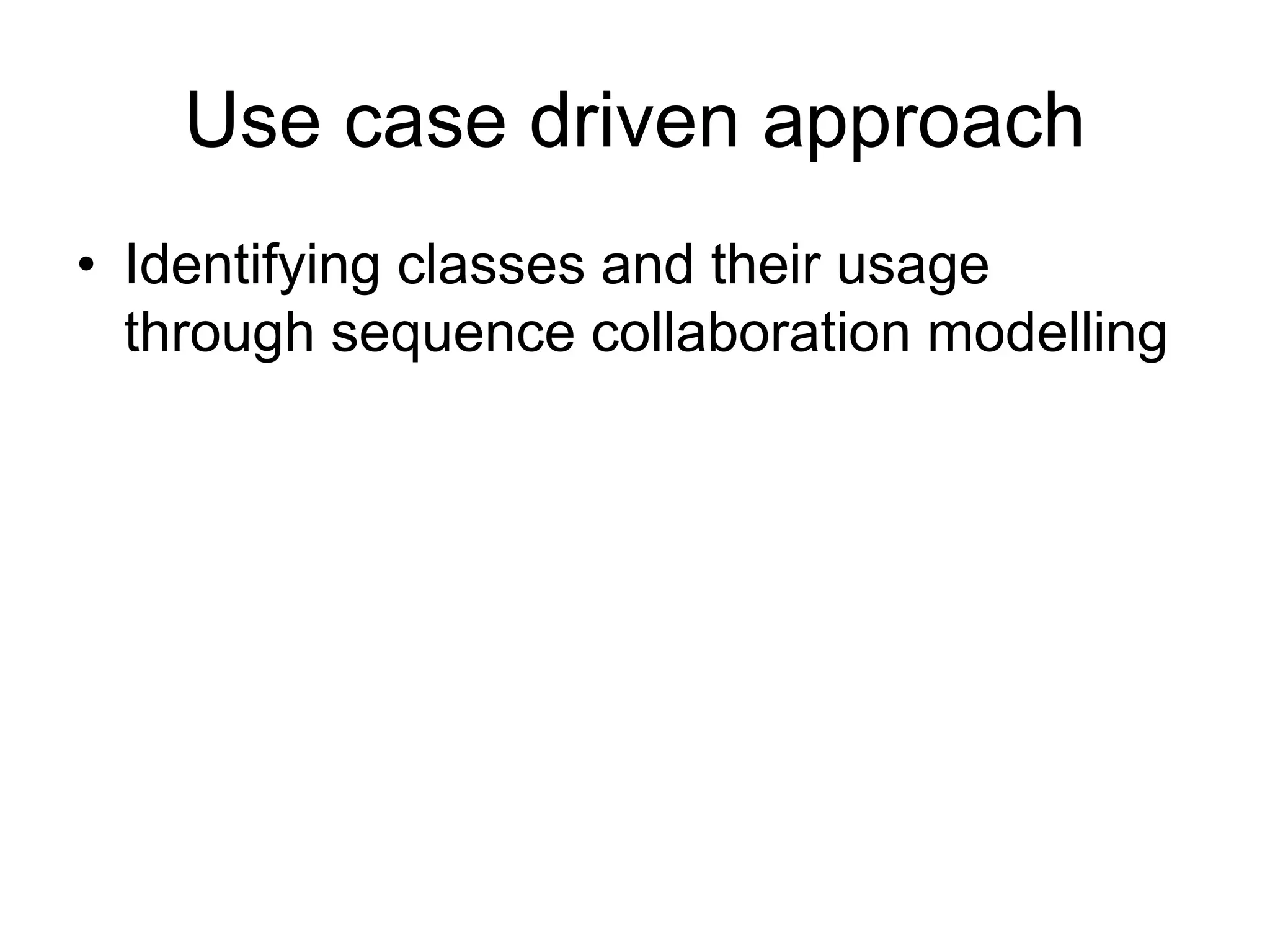 Use case driven approach

• Identifying classes and their usage through sequence collaboration modelling